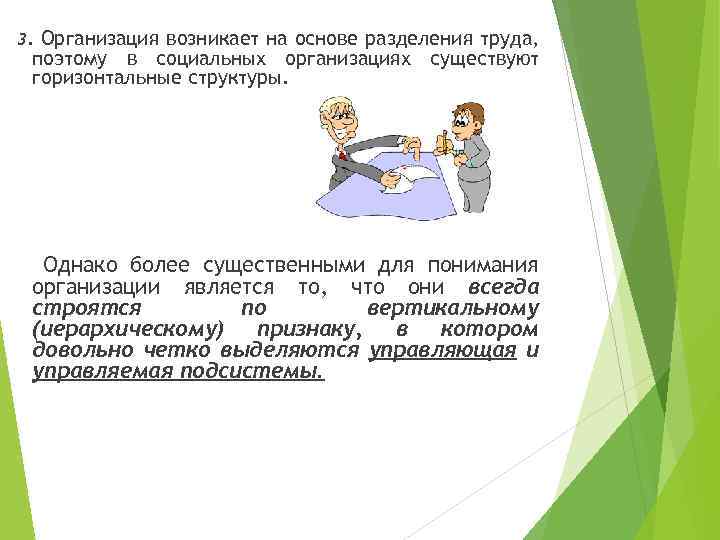 3. Организация возникает на основе разделения труда, поэтому в социальных организациях существуют горизонтальные структуры.

Однако более существенными для понимания организации является то, что они всегда строятся по вертикальному (иерархическому) признаку, в котором довольно четко выделяются управляющая и управляемая подсистемы.